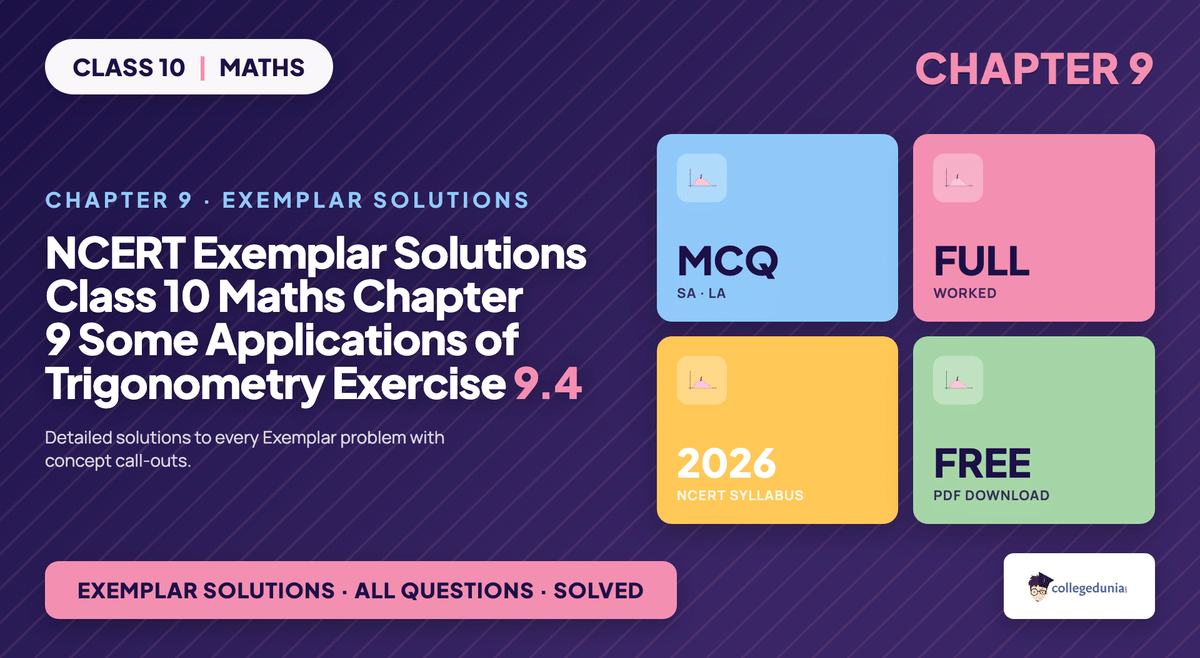 CLASS 10 | MATHS

CHAPTER 9

CHAPTER 9 · EXEMPLAR SOLUTIONS

NCERT Exemplar Solutions Class 10 Maths Chapter 9 Some Applications of Trigonometry Exercise 9.4

Detailed solutions to every Exemplar problem with concept call-outs.

MCQ
SA · LA

FULL
WORKED

2026
NCERT SYLLABUS

FREE
PDF DOWNLOAD

EXEMPLAR SOLUTIONS · ALL QUESTIONS · SOLVED

collegedunia